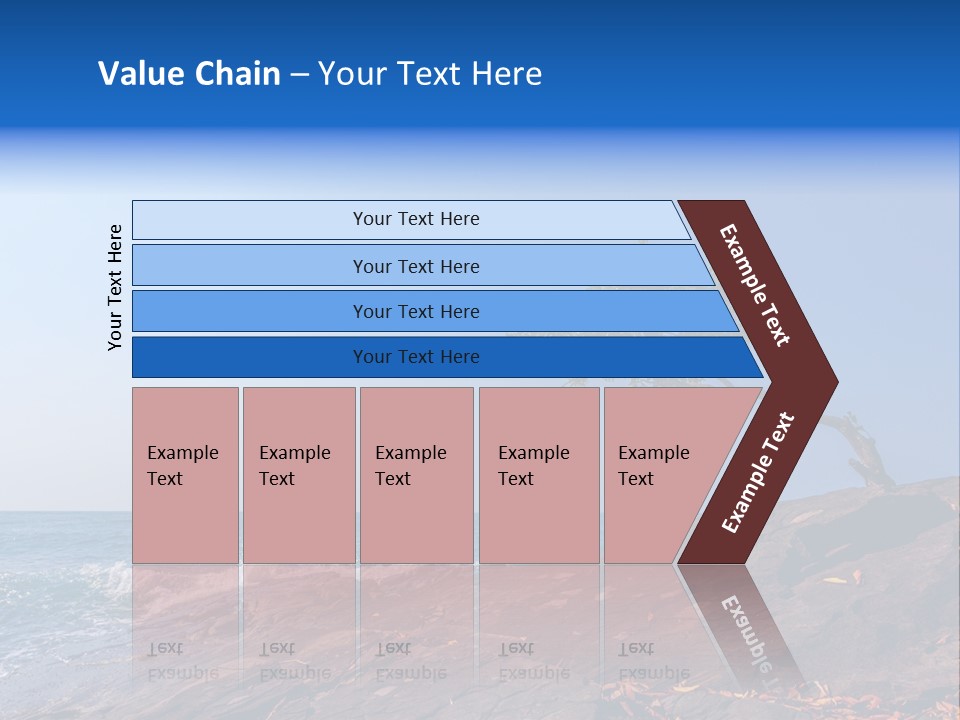 Value Chain – Your Text Here

Your Text Here

Your Text Here

Your Text Here

Your Text Here

Your Text Here

Example Text

Example Text

Example Text

Example Text

Example Text

Example Text

Example Text